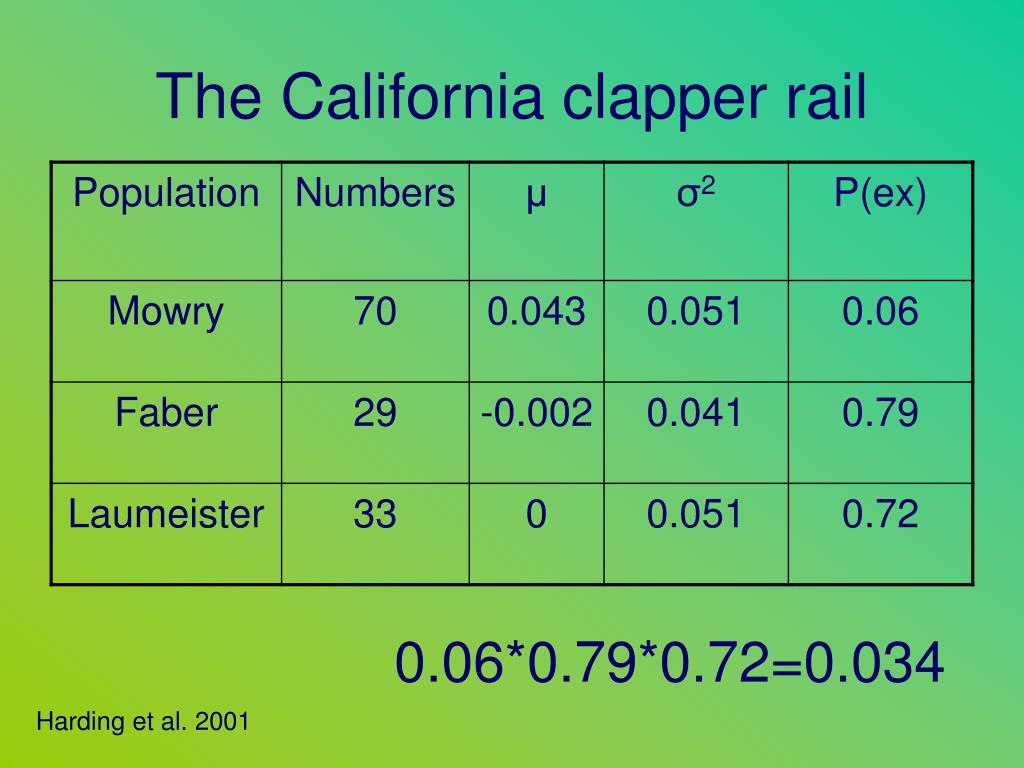 The California clapper rail

| Population | Numbers | $\mu$ | $\sigma^2$ | P(ex) |
|---|---|---|---|---|
| Mowry | 70 | 0.043 | 0.051 | 0.06 |
| Faber | 29 | -0.002 | 0.041 | 0.79 |
| Laumeister | 33 | 0 | 0.051 | 0.72 |

0.06*0.79*0.72=0.034

Harding et al. 2001